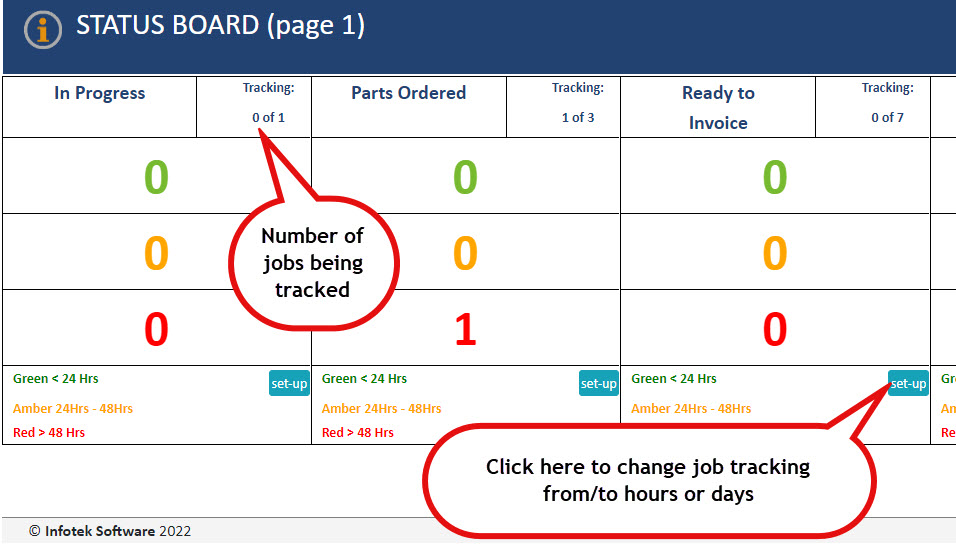 STATUS BOARD (page 1)

| In Progress | Tracking: 0 of 1 | Parts Ordered | Tracking: 1 of 3 | Ready to Invoice | Tracking: 0 of 7 |
|---|---|---|---|---|---|
| 0 | | 0 | | 0 | |
| 0 | | 0 | | 0 | |
| 0 | | 1 | | 0 | |
| Green < 24 Hrs Amber 24Hrs - 48Hrs Red > 48 Hrs | set-up | Green < 24 Hrs Amber 24Hrs - 48Hrs Red > 48 Hrs | set-up | Green < 24 Hrs Amber 24Hrs - 48Hrs | set-up |

Gr
Am
Re

Number of jobs being tracked

Click here to change job tracking from/to hours or days

© Infotek Software 2022